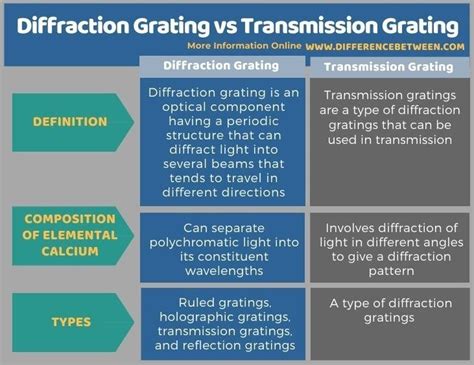 Diffraction Grating vs Transmission Grating

More Information Online WWW.DIFFERENCEBETWEEN.COM

| | Diffraction Grating | Transmission Grating |
|---|---|---|
| DEFINITION | Diffraction grating is an optical component having a periodic structure that can diffract light into several beams that tends to travel in different directions | Transmission gratings are a type of diffraction gratings that can be used in transmission |
| COMPOSITION OF ELEMENTAL CALCIUM | Can separate polychromatic light into its constituent wavelengths | Involves diffraction of light in different angles to give a diffraction pattern |
| TYPES | Ruled gratings, holographic gratings, transmission gratings, and reflection gratings | A type of diffraction gratings |